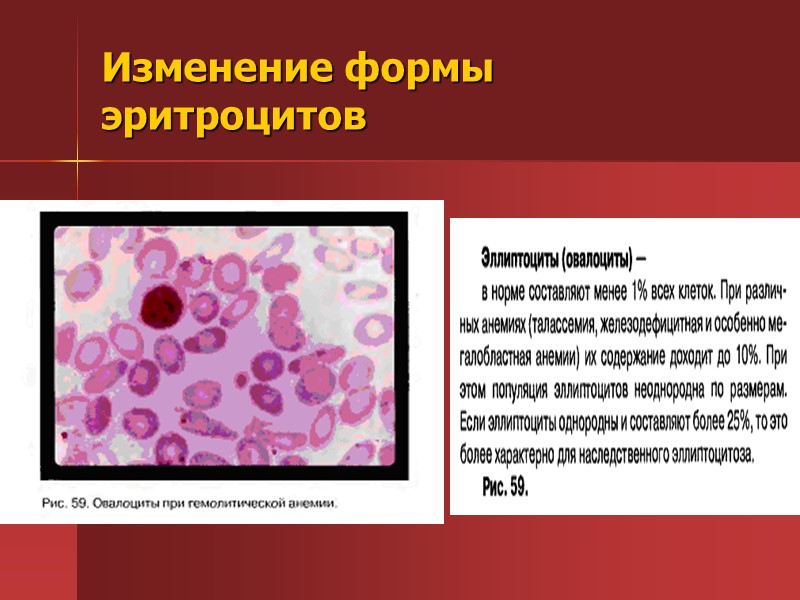 Изменение формы эритроцитов

Рис. 59. Овалоциты при гемолитической анемии.

Эллиптоциты (овалоциты) –

в норме составляют менее 1% всех клеток. При различных анемиях (талассемия, железодефицитная и особенно мегалобластная анемии) их содержание доходит до 10%. При этом популяция эллиптоцитов неоднородна по размерам. Если эллиптоциты однородны и составляют более 25%, то это более характерно для наследственного эллиптоцитоза.

Рис. 59.